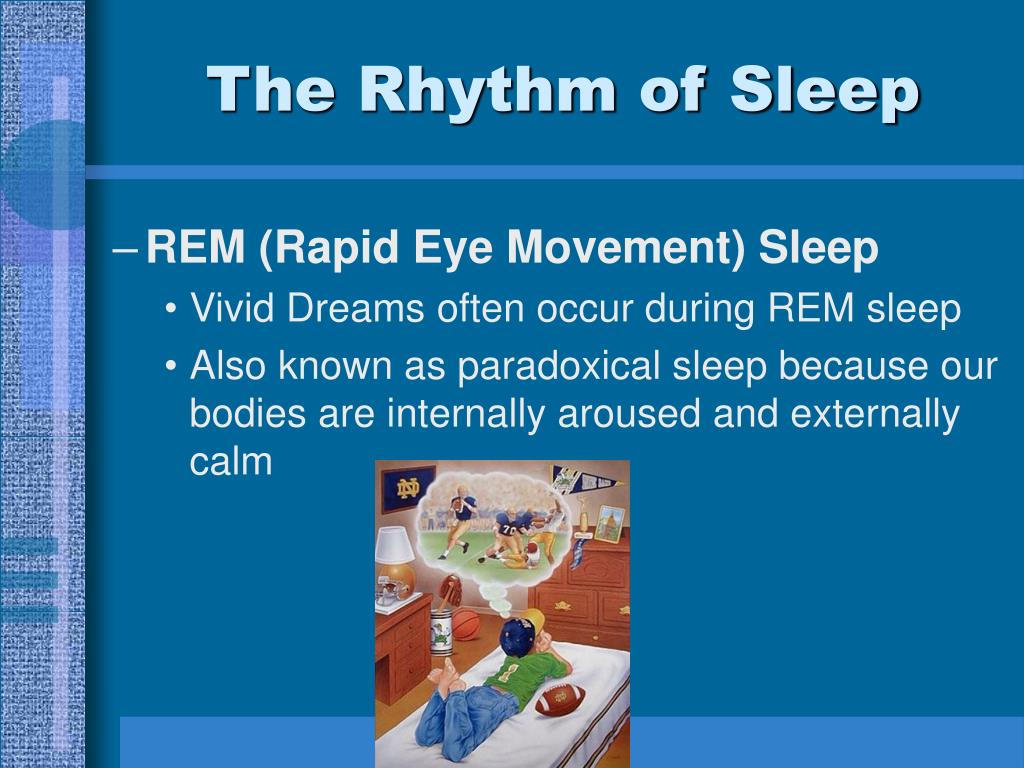 The Rhythm of Sleep

– REM (Rapid Eye Movement) Sleep

• Vivid Dreams often occur during REM sleep

• Also known as paradoxical sleep because our bodies are internally aroused and externally calm